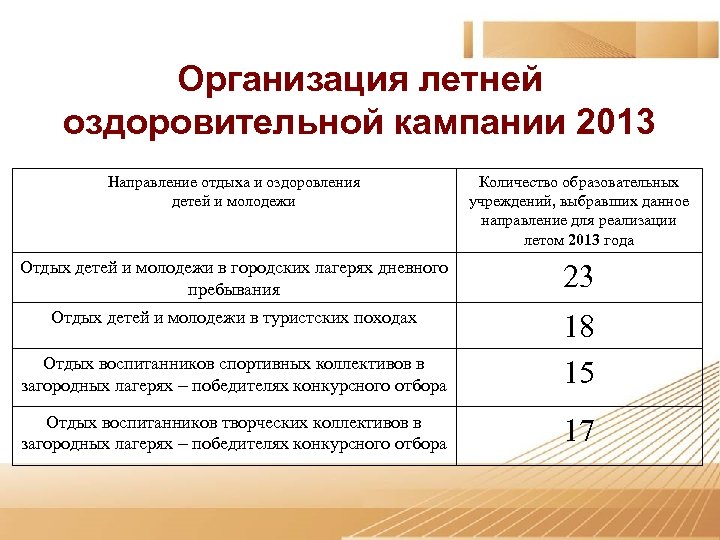 Организация летней оздоровительной кампании 2013

| Направление отдыха и оздоровления детей и молодежи | Количество образовательных учреждений, выбравших данное направление для реализации летом 2013 года |
|---|---|
| Отдых детей и молодежи в городских лагерях дневного пребывания | 23 |
| Отдых детей и молодежи в туристских походах | 18 |
| Отдых воспитанников спортивных коллективов в загородных лагерях – победителях конкурсного отбора | 15 |
| Отдых воспитанников творческих коллективов в загородных лагерях – победителях конкурсного отбора | 17 |